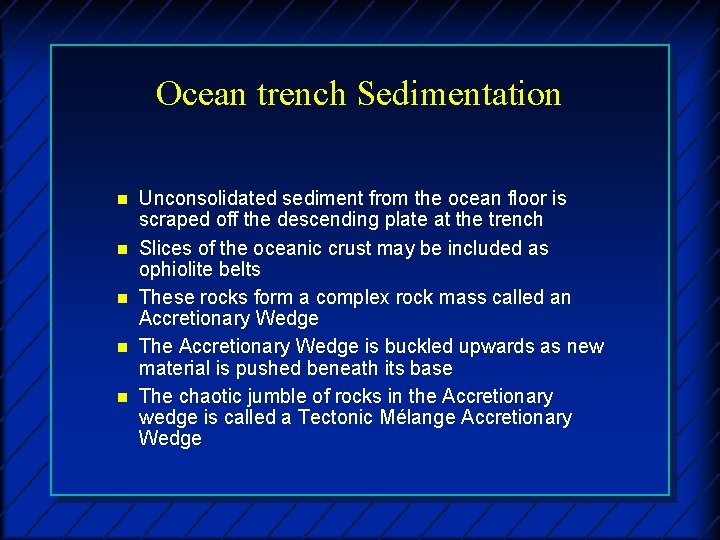 Ocean trench Sedimentation

- Unconsolidated sediment from the ocean floor is scraped off the descending plate at the trench
- Slices of the oceanic crust may be included as ophiolite belts
- These rocks form a complex rock mass called an Accretionary Wedge
- The Accretionary Wedge is buckled upwards as new material is pushed beneath its base
- The chaotic jumble of rocks in the Accretionary wedge is called a Tectonic Mélange Accretionary Wedge